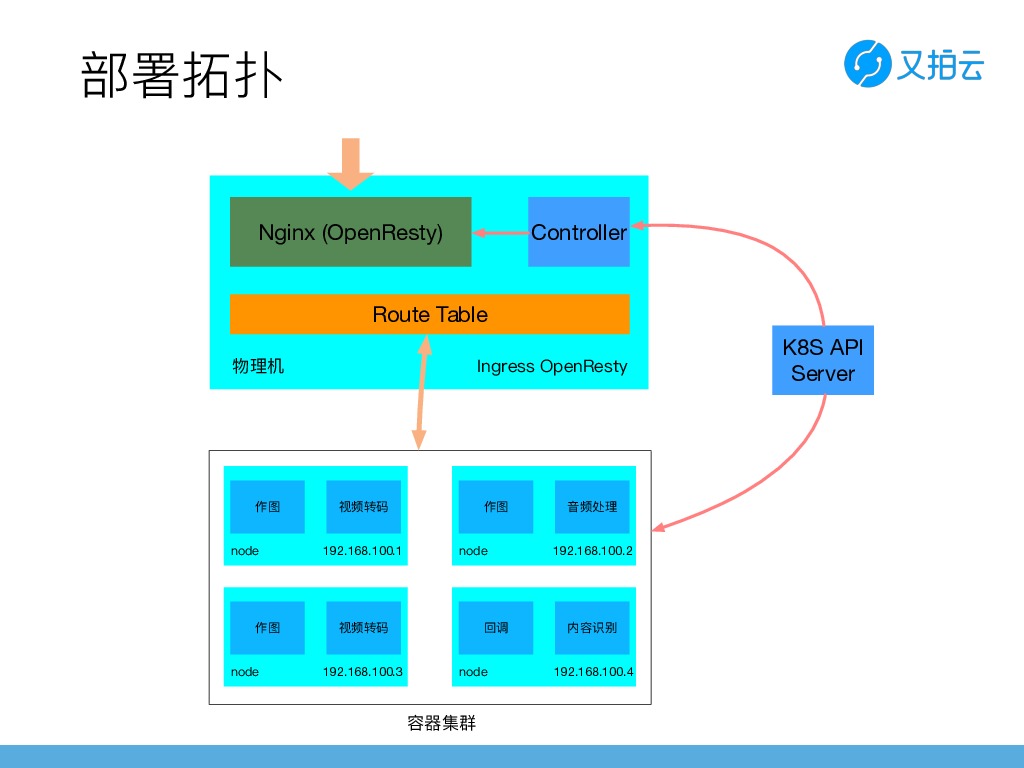 部署拓扑

又拍云

Nginx (OpenResty)

Controller

Route Table

物理机

Ingress OpenResty

K8S API Server

作图

视频转码

node

192.168.100.1

作图

音频处理

node

192.168.100.2

作图

视频转码

node

192.168.100.3

回调

内容识别

node

192.168.100.4

容器集群